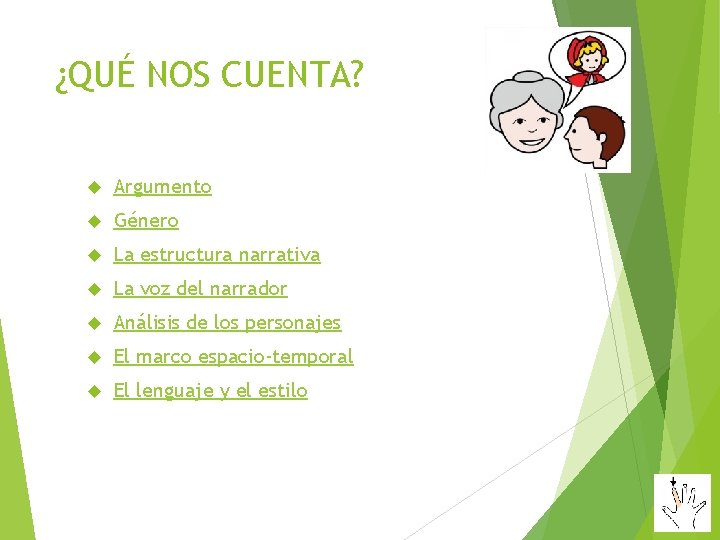 ¿QUÉ NOS CUENTA?

Argumento
Género
La estructura narrativa
La voz del narrador
Análisis de los personajes
El marco espacio-temporal
El lenguaje y el estilo